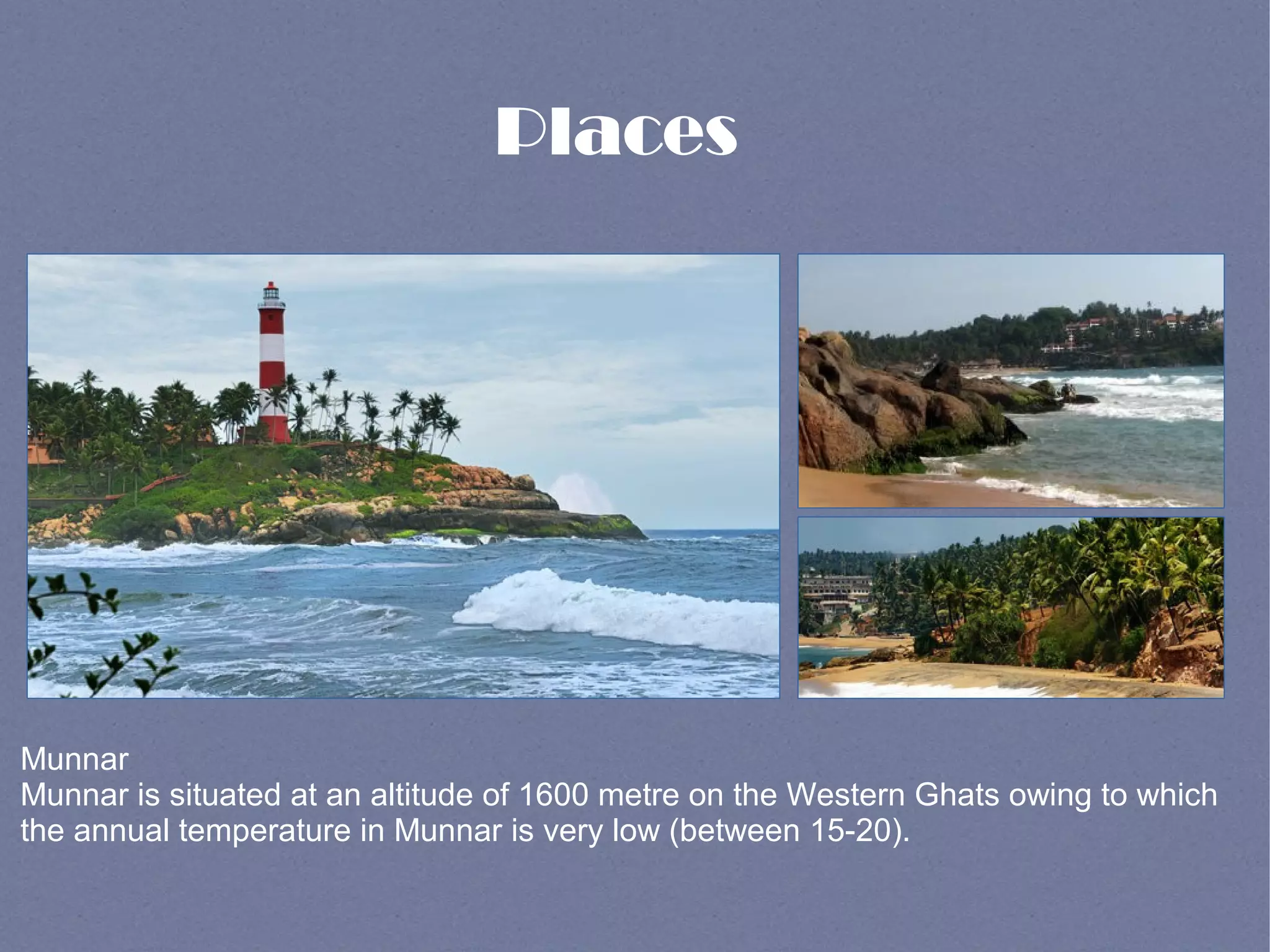 Places

Munnar
Munnar is situated at an altitude of 1600 metre on the Western Ghats owing to which the annual temperature in Munnar is very low (between 15-20).